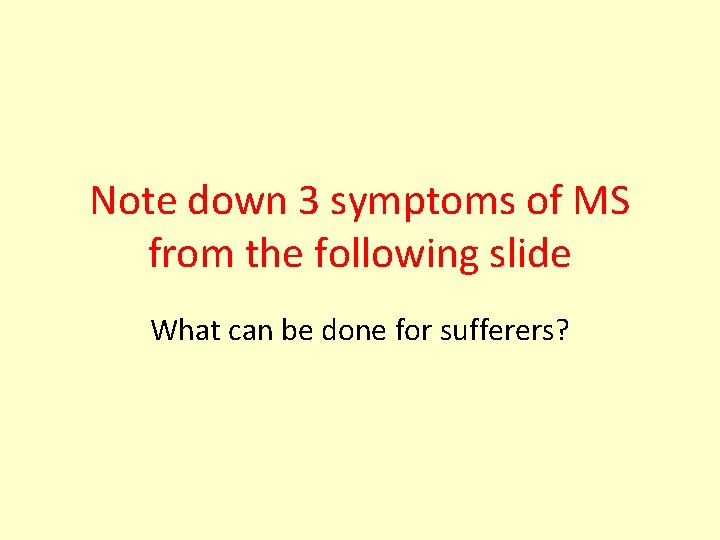 Note down 3 symptoms of MS from the following slide

What can be done for sufferers?